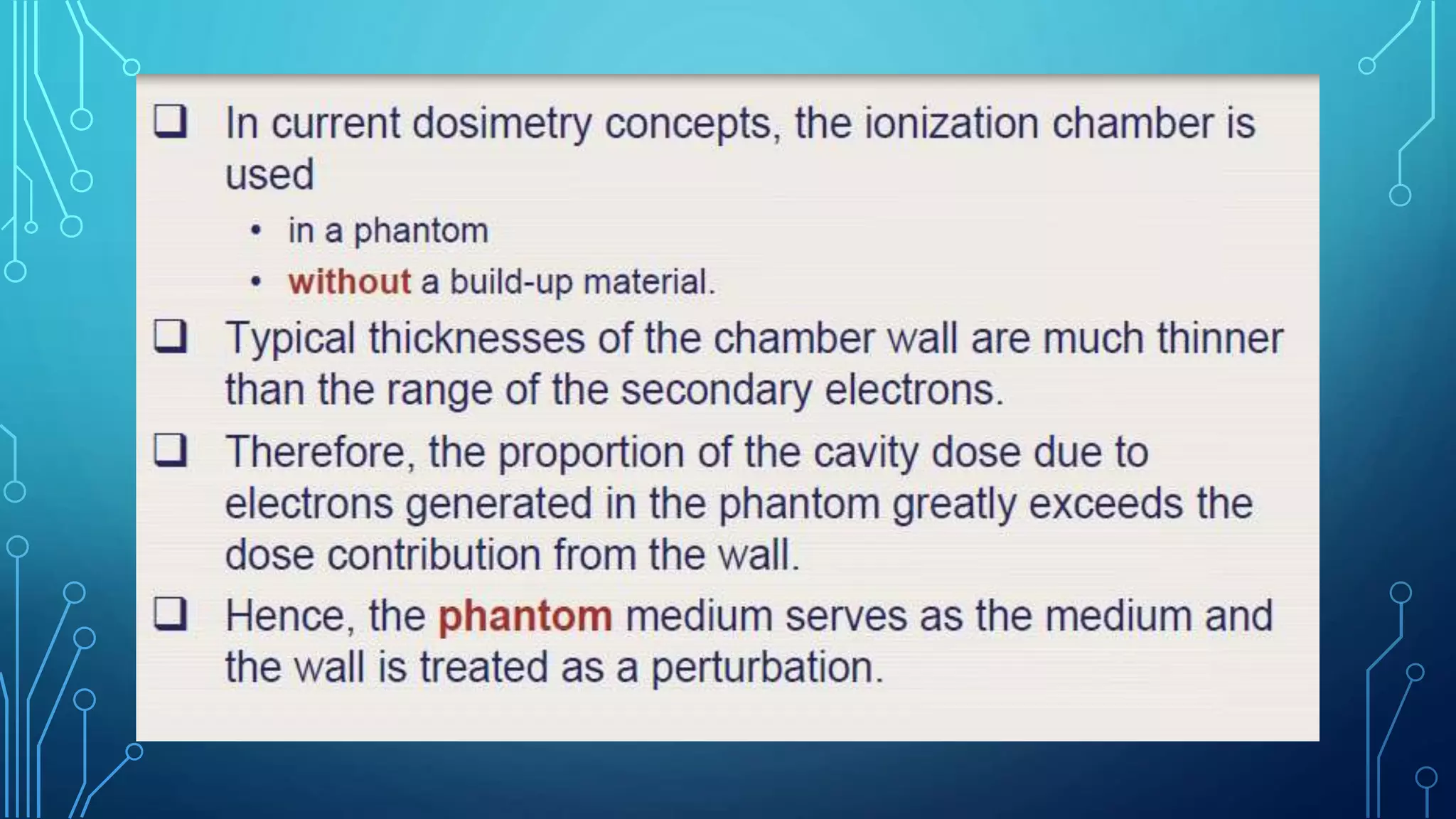 ❑ In current dosimetry concepts, the ionization chamber is used

• in a phantom
• without a build-up material.

❑ Typical thicknesses of the chamber wall are much thinner than the range of the secondary electrons.

❑ Therefore, the proportion of the cavity dose due to electrons generated in the phantom greatly exceeds the dose contribution from the wall.

❑ Hence, the phantom medium serves as the medium and the wall is treated as a perturbation.